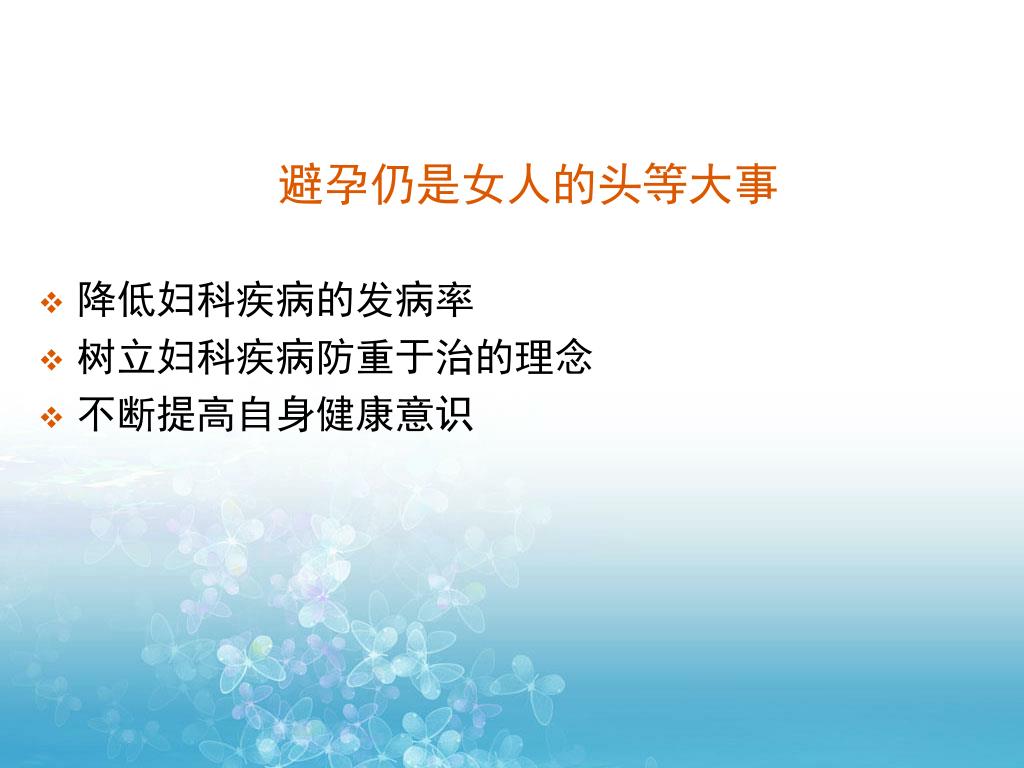 避孕仍是女人的头等大事

❖ 降低妇科疾病的发病率
❖ 树立妇科疾病防重于治的理念
❖ 不断提高自身健康意识